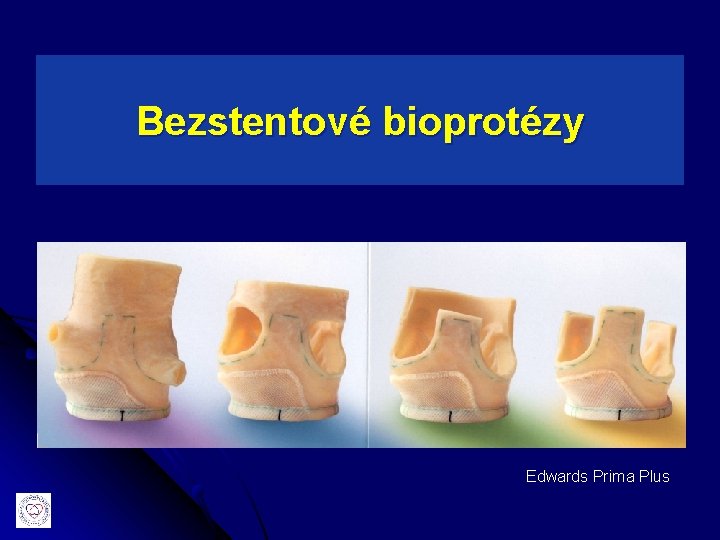 Bezstentové bioprotézy

Edwards Prima Plus